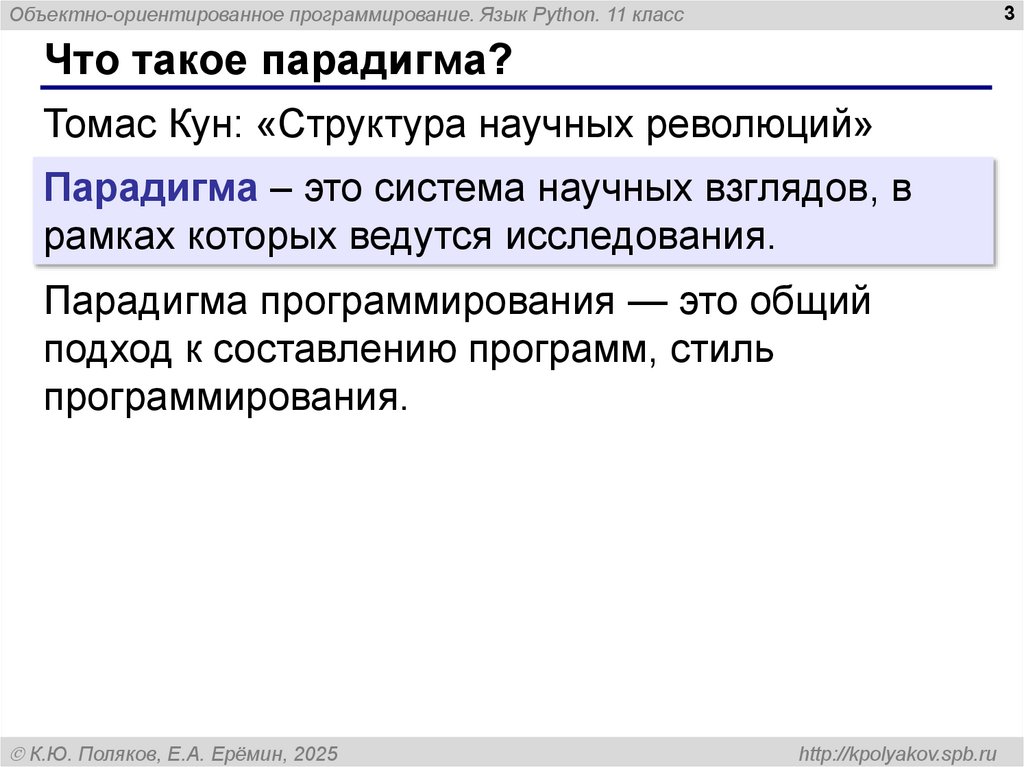 Объектно-ориентированное программирование. Язык Python. 11 класс

3

Что такое парадигма?

Томас Кун: «Структура научных революций»

Парадигма – это система научных взглядов, в рамках которых ведутся исследования.

Парадигма программирования — это общий подход к составлению программ, стиль программирования.

© К.Ю. Поляков, Е.А. Ерёмин, 2025

http://kpolyakov.spb.ru